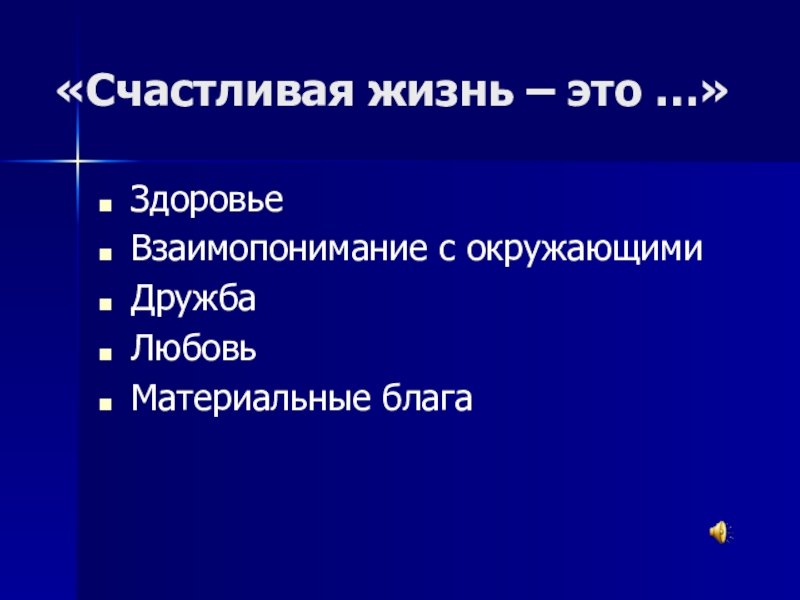 «Счастливая жизнь – это …»

- Здоровье
- Взаимопонимание с окружающими
- Дружба
- Любовь
- Материальные блага